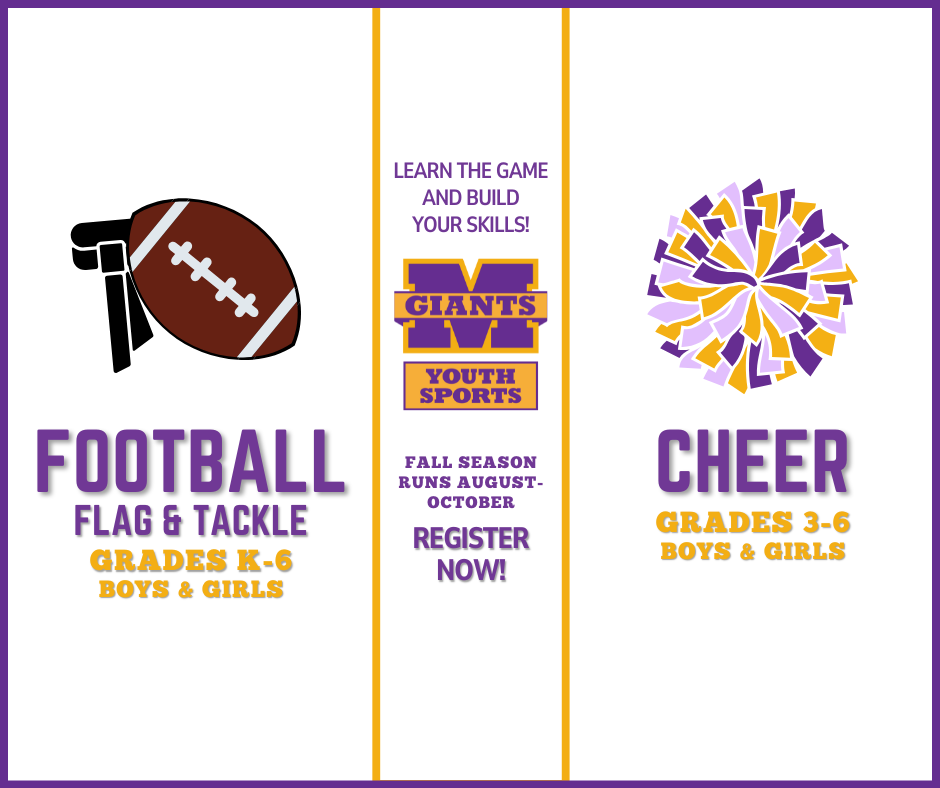 FOOTBALL
FLAG & TACKLE
GRADES K-6
BOYS & GIRLS

LEARN THE GAME AND BUILD YOUR SKILLS!

M
GIANTS
YOUTH SPORTS

FALL SEASON RUNS AUGUST-OCTOBER

REGISTER NOW!

CHEER
GRADES 3-6
BOYS & GIRLS